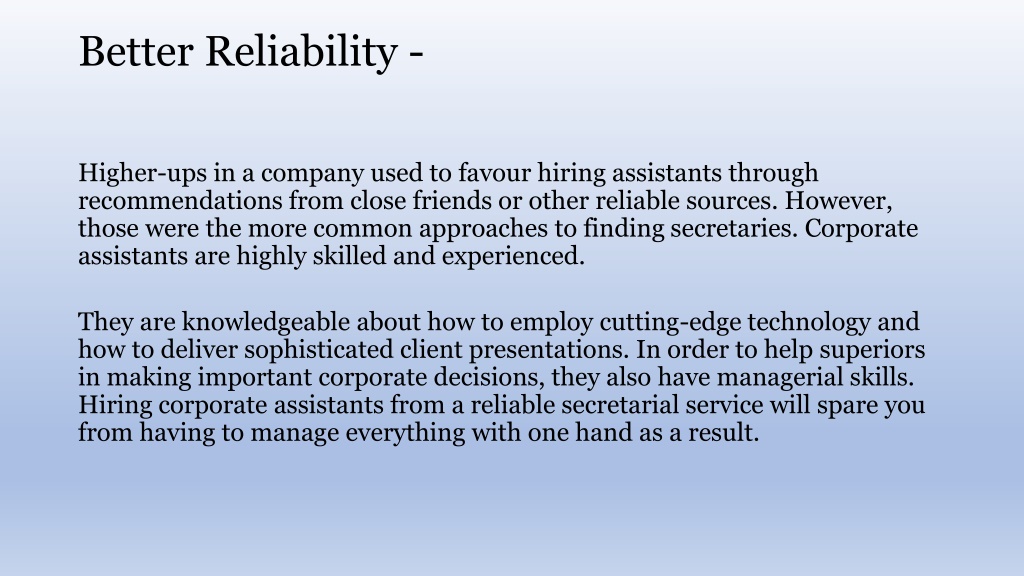 Better Reliability -

Higher-ups in a company used to favour hiring assistants through recommendations from close friends or other reliable sources. However, those were the more common approaches to finding secretaries. Corporate assistants are highly skilled and experienced.

They are knowledgeable about how to employ cutting-edge technology and how to deliver sophisticated client presentations. In order to help superiors in making important corporate decisions, they also have managerial skills. Hiring corporate assistants from a reliable secretarial service will spare you from having to manage everything with one hand as a result.